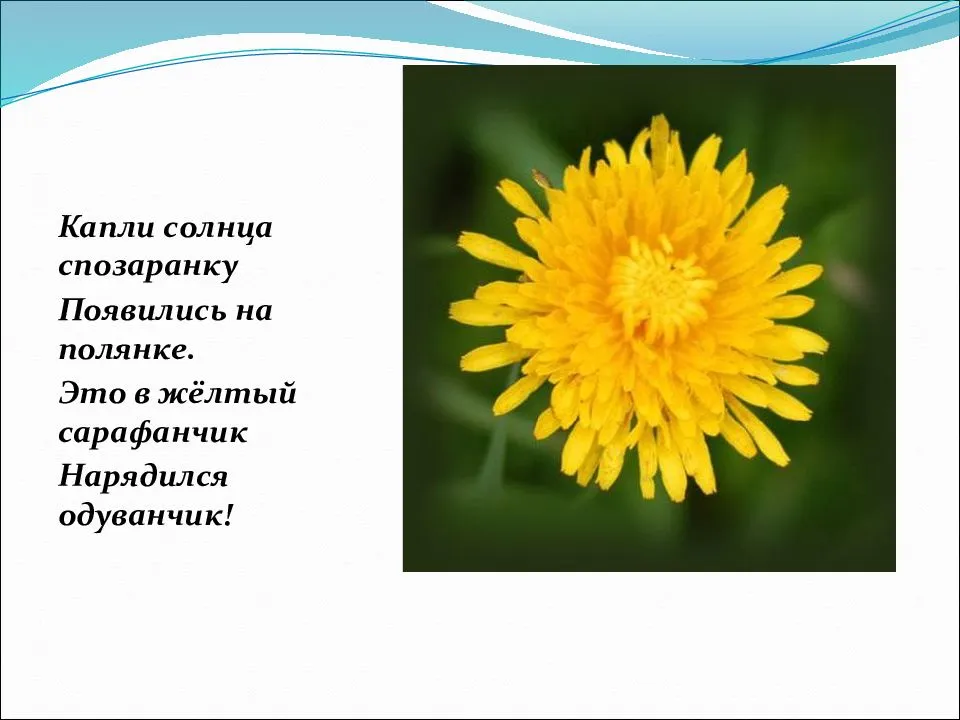 Капли солнца спозаранку
Появились на полянке.
Это в жёлтый сарафанчик
Нарядился одуванчик!